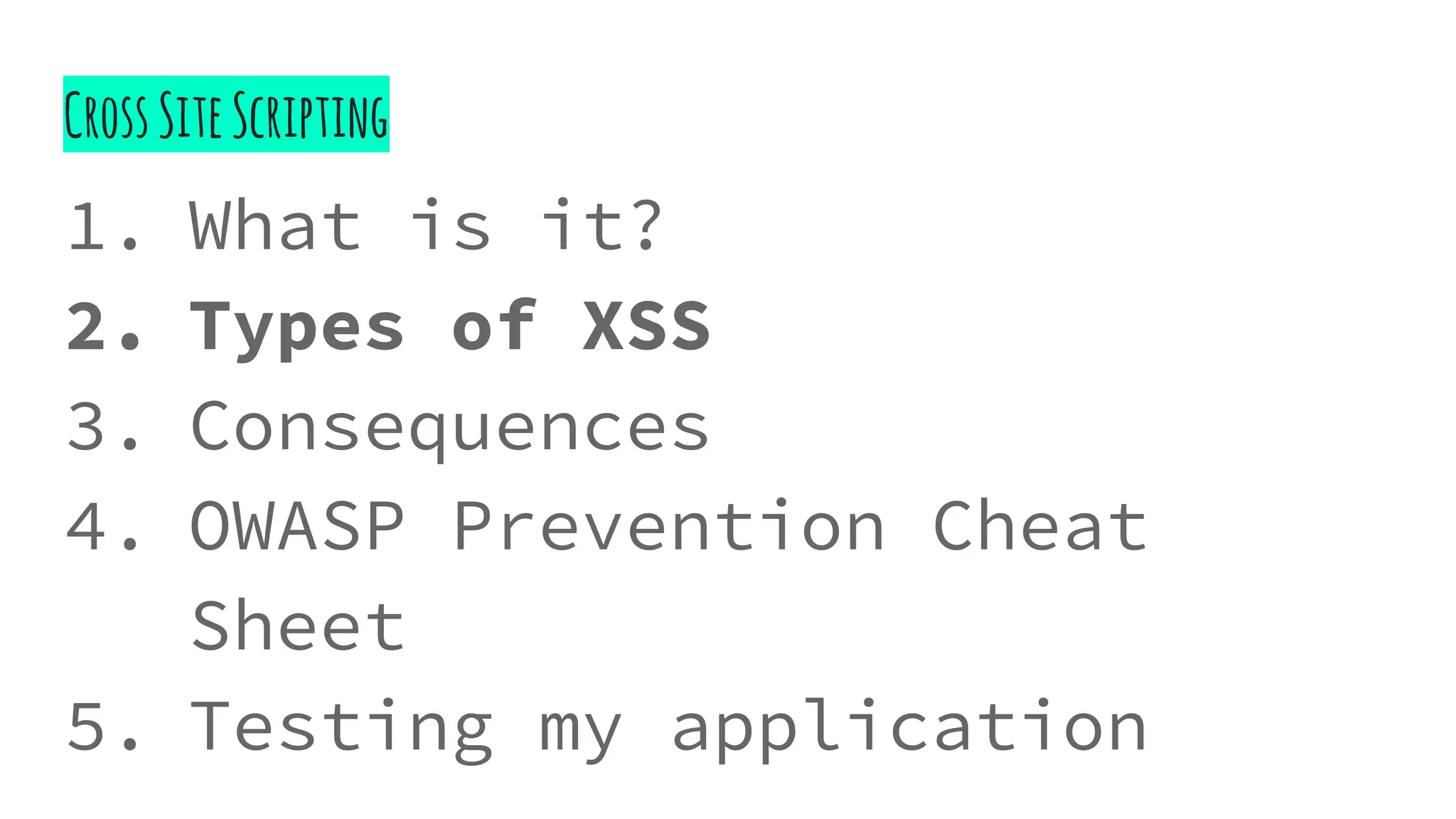 Cross Site Scripting

1. What is it?
2. Types of XSS
3. Consequences
4. OWASP Prevention Cheat Sheet
5. Testing my application